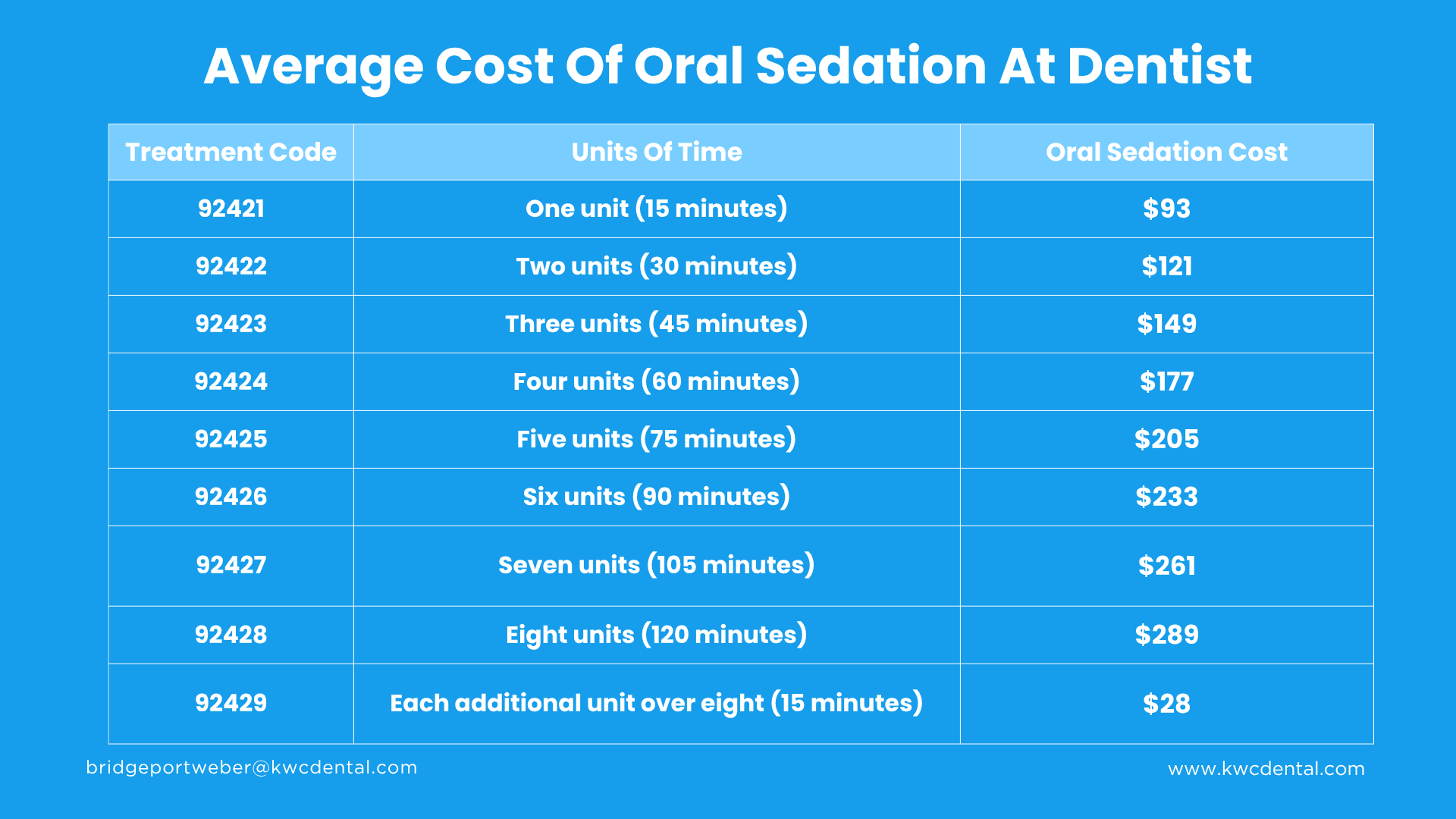 Average Cost Of Oral Sedation At Dentist

| Treatment Code | Units Of Time | Oral Sedation Cost |
|---|---|---|
| 92421 | One unit (15 minutes) | \$93 |
| 92422 | Two units (30 minutes) | \$121 |
| 92423 | Three units (45 minutes) | \$149 |
| 92424 | Four units (60 minutes) | \$177 |
| 92425 | Five units (75 minutes) | \$205 |
| 92426 | Six units (90 minutes) | \$233 |
| 92427 | Seven units (105 minutes) | \$261 |
| 92428 | Eight units (120 minutes) | \$289 |
| 92429 | Each additional unit over eight (15 minutes) | \$28 |

bridgeportweber@kwcdental.com

www.kwcdental.com